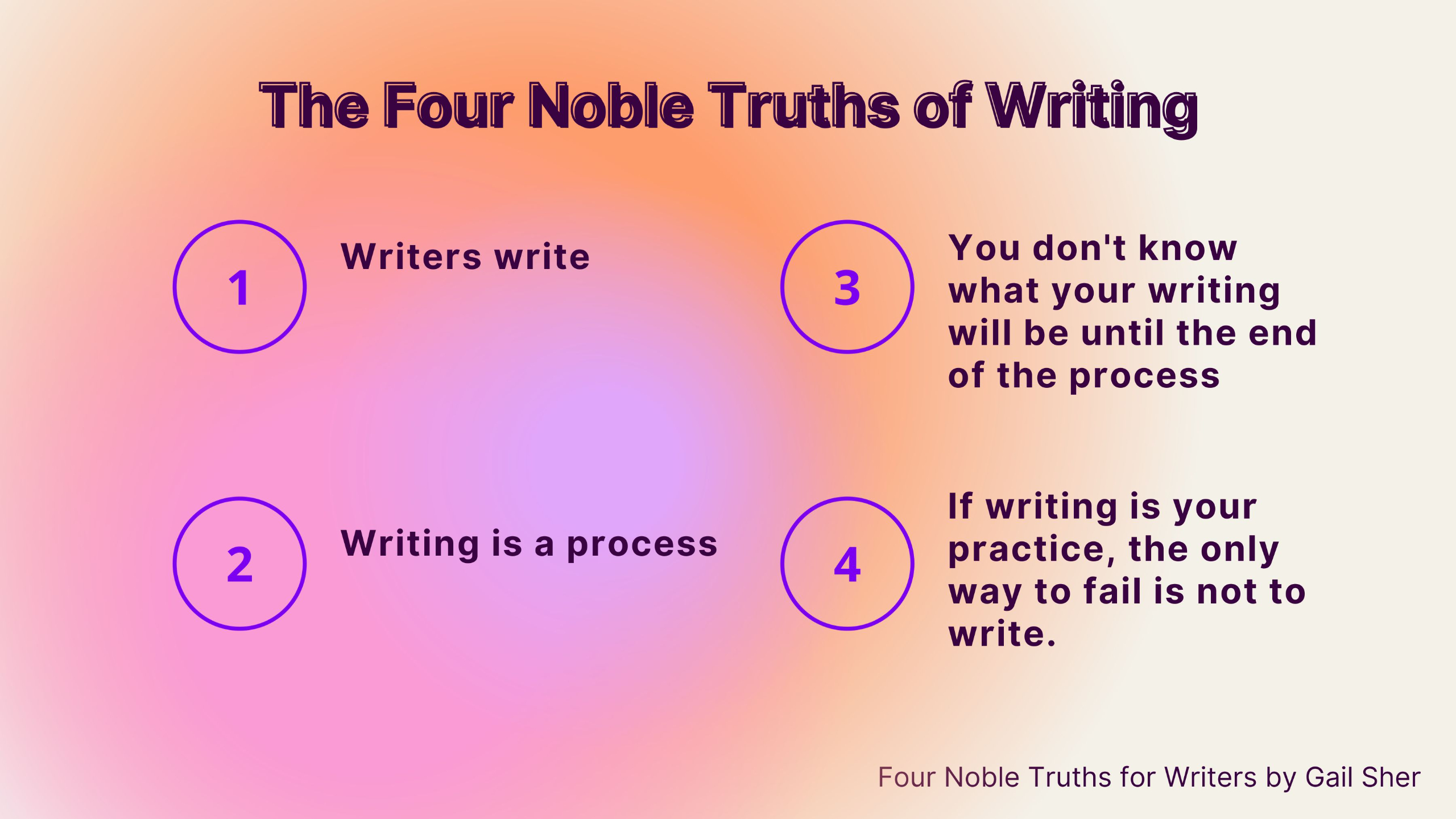 The Four Noble Truths of Writing

1 Writers write

2 Writing is a process

3 You don't know what your writing will be until the end of the process

4 If writing is your practice, the only way to fail is not to write.

Four Noble Truths for Writers by Gail Sher